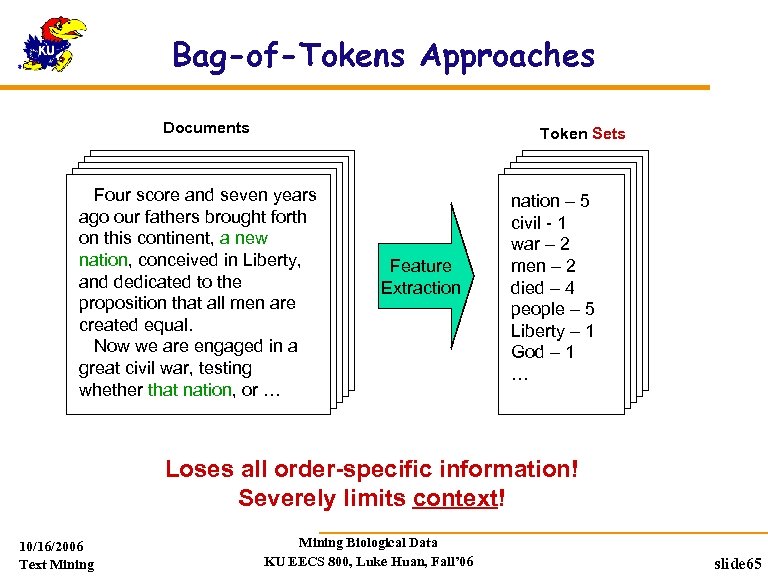 KU

Bag-of-Tokens Approaches

Documents

Four score and seven years ago our fathers brought forth on this continent, a new nation, conceived in Liberty, and dedicated to the proposition that all men are created equal.
Now we are engaged in a great civil war, testing whether that nation, or …

Feature Extraction

Token Sets

nation – 5
civil - 1
war – 2
men – 2
died – 4
people – 5
Liberty – 1
God – 1
…

Loses all order-specific information!
Severely limits context!

10/16/2006
Text Mining

Mining Biological Data
KU EECS 800, Luke Huan, Fall'06

slide65